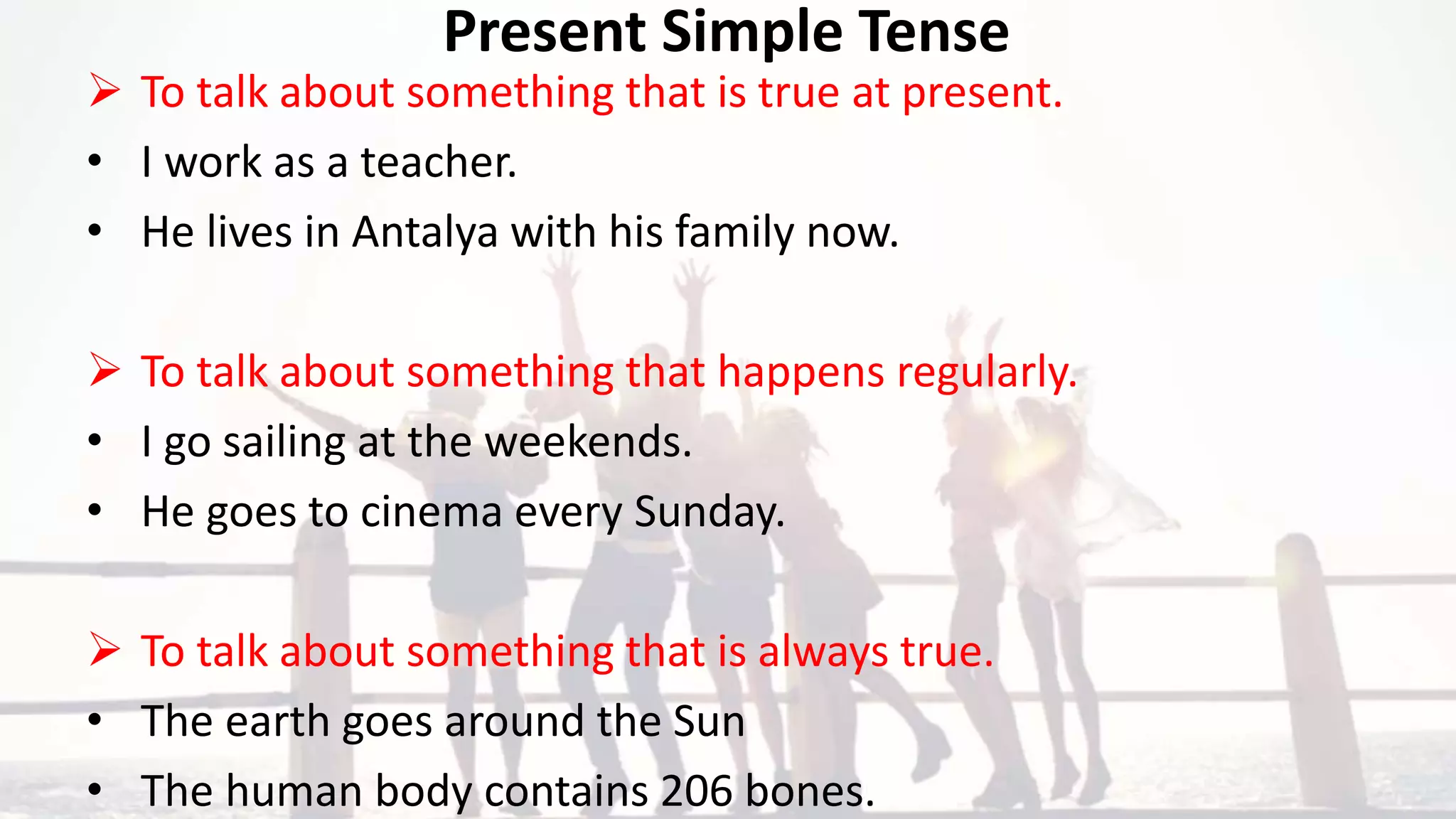 Present Simple Tense

➢ To talk about something that is true at present.
• I work as a teacher.
• He lives in Antalya with his family now.

➢ To talk about something that happens regularly.
• I go sailing at the weekends.
• He goes to cinema every Sunday.

➢ To talk about something that is always true.
• The earth goes around the Sun
• The human body contains 206 bones.